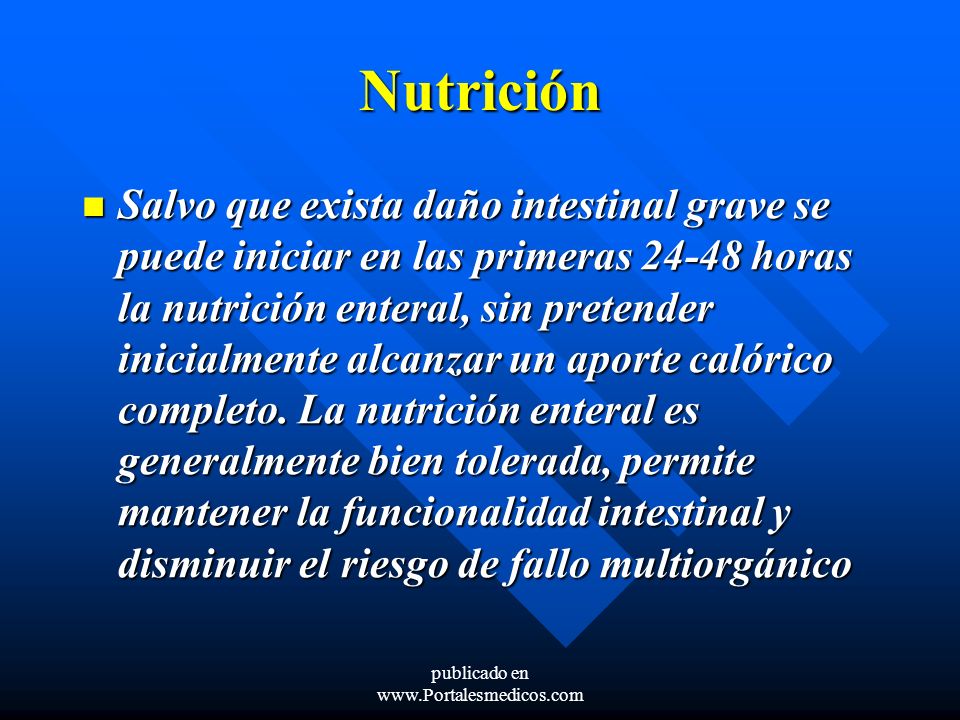 Nutrición

Salvo que exista daño intestinal grave se puede iniciar en las primeras 24-48 horas la nutrición enteral, sin pretender inicialmente alcanzar un aporte calórico completo. La nutrición enteral es generalmente bien tolerada, permite mantener la funcionalidad intestinal y disminuir el riesgo de fallo multiorgánico

publicado en
www.Portalesmedicos.com